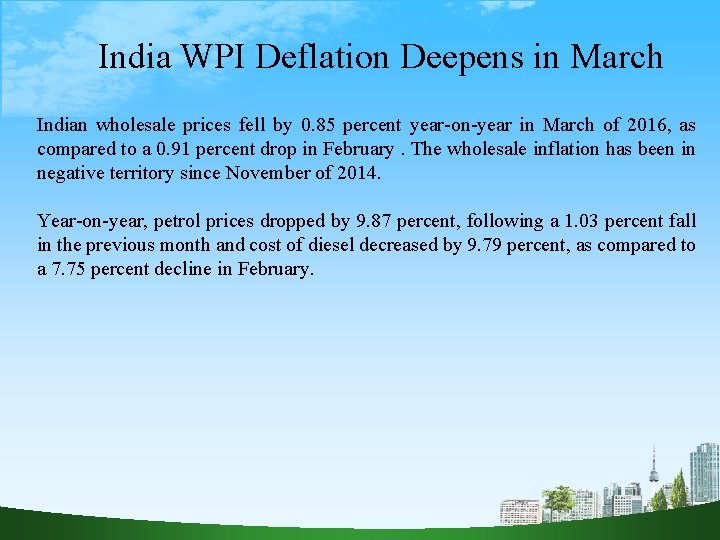 India WPI Deflation Deepens in March

Indian wholesale prices fell by 0.85 percent year-on-year in March of 2016, as compared to a 0.91 percent drop in February . The wholesale inflation has been in negative territory since November of 2014.

Year-on-year, petrol prices dropped by 9.87 percent, following a 1.03 percent fall in the previous month and cost of diesel decreased by 9.79 percent, as compared to a 7.75 percent decline in February.